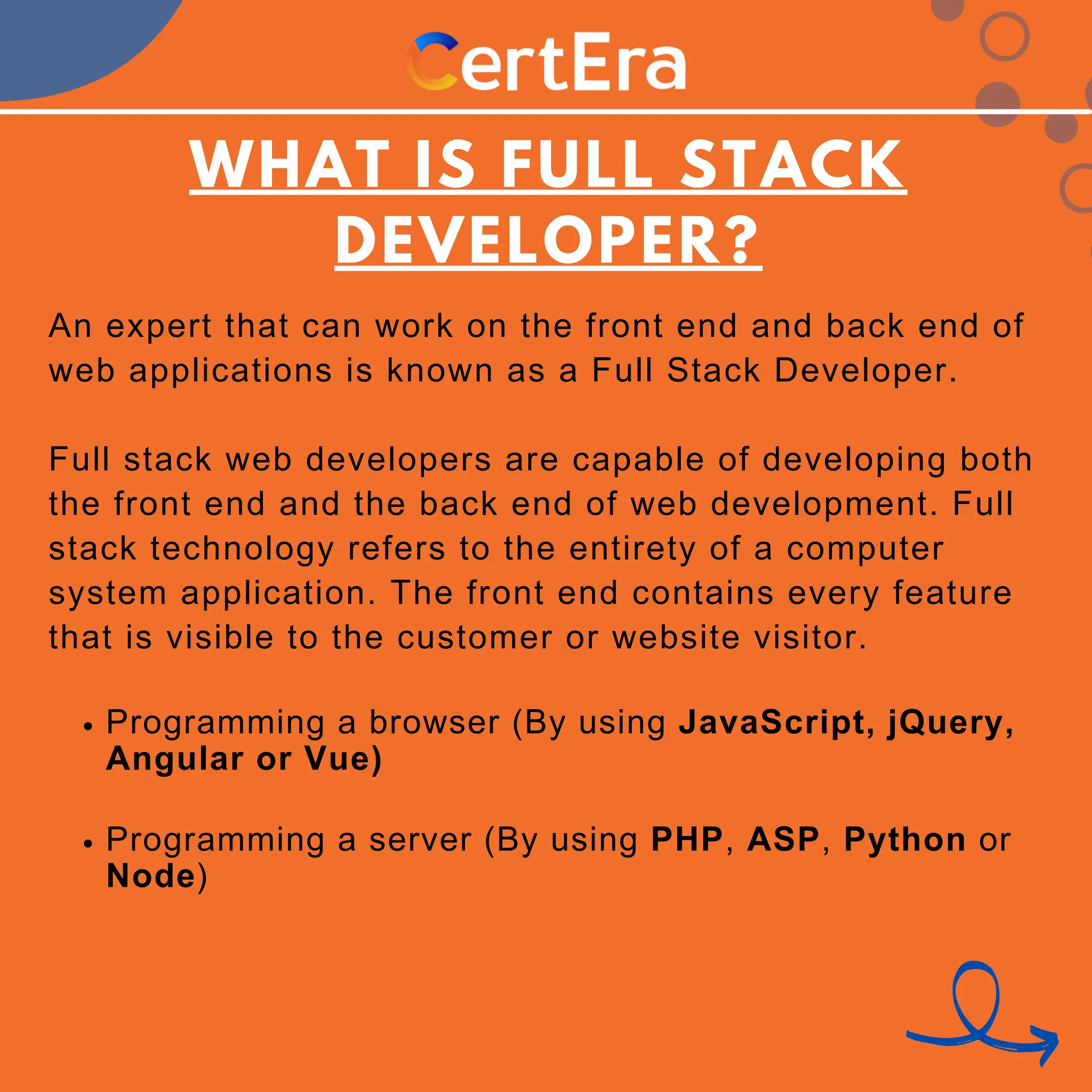 CertEra

WHAT IS FULL STACK DEVELOPER?

An expert that can work on the front end and back end of web applications is known as a Full Stack Developer.

Full stack web developers are capable of developing both the front end and the back end of web development. Full stack technology refers to the entirety of a computer system application. The front end contains every feature that is visible to the customer or website visitor.

• Programming a browser (By using JavaScript, jQuery, Angular or Vue)

• Programming a server (By using PHP, ASP, Python or Node)